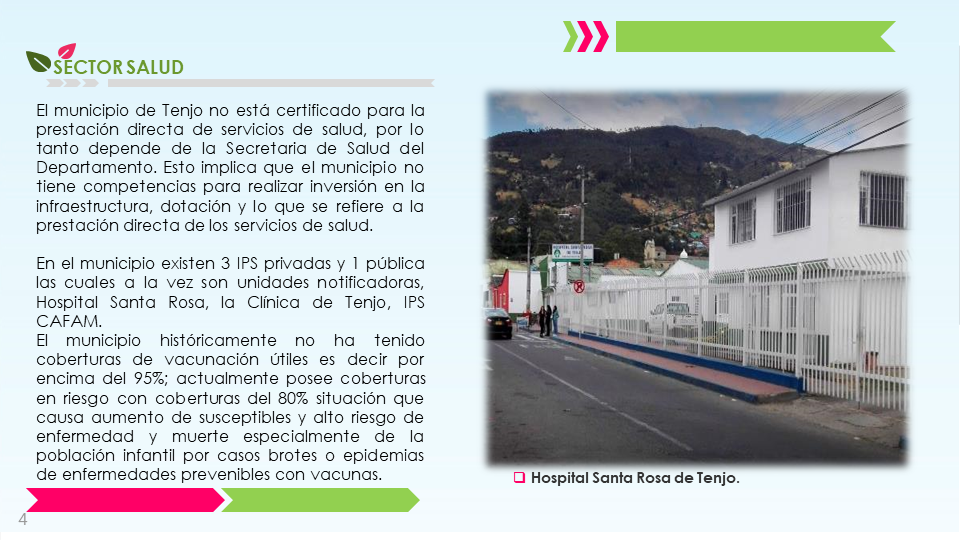 SECTOR SALUD

El municipio de Tenjo no está certificado para la prestación directa de servicios de salud, por lo tanto depende de la Secretaria de Salud del Departamento. Esto implica que el municipio no tiene competencias para realizar inversión en la infraestructura, dotación y lo que se refiere a la prestación directa de los servicios de salud.

En el municipio existen 3 IPS privadas y 1 pública las cuales a la vez son unidades notificadoras, Hospital Santa Rosa, la Clínica de Tenjo, IPS CAFAM.
El municipio históricamente no ha tenido coberturas de vacunación útiles es decir por encima del 95%; actualmente posee coberturas en riesgo con coberturas del 80% situación que causa aumento de susceptibles y alto riesgo de enfermedad y muerte especialmente de la población infantil por casos brotes o epidemias de enfermedades prevenibles con vacunas.

Hospital Santa Rosa de Tenjo.

4